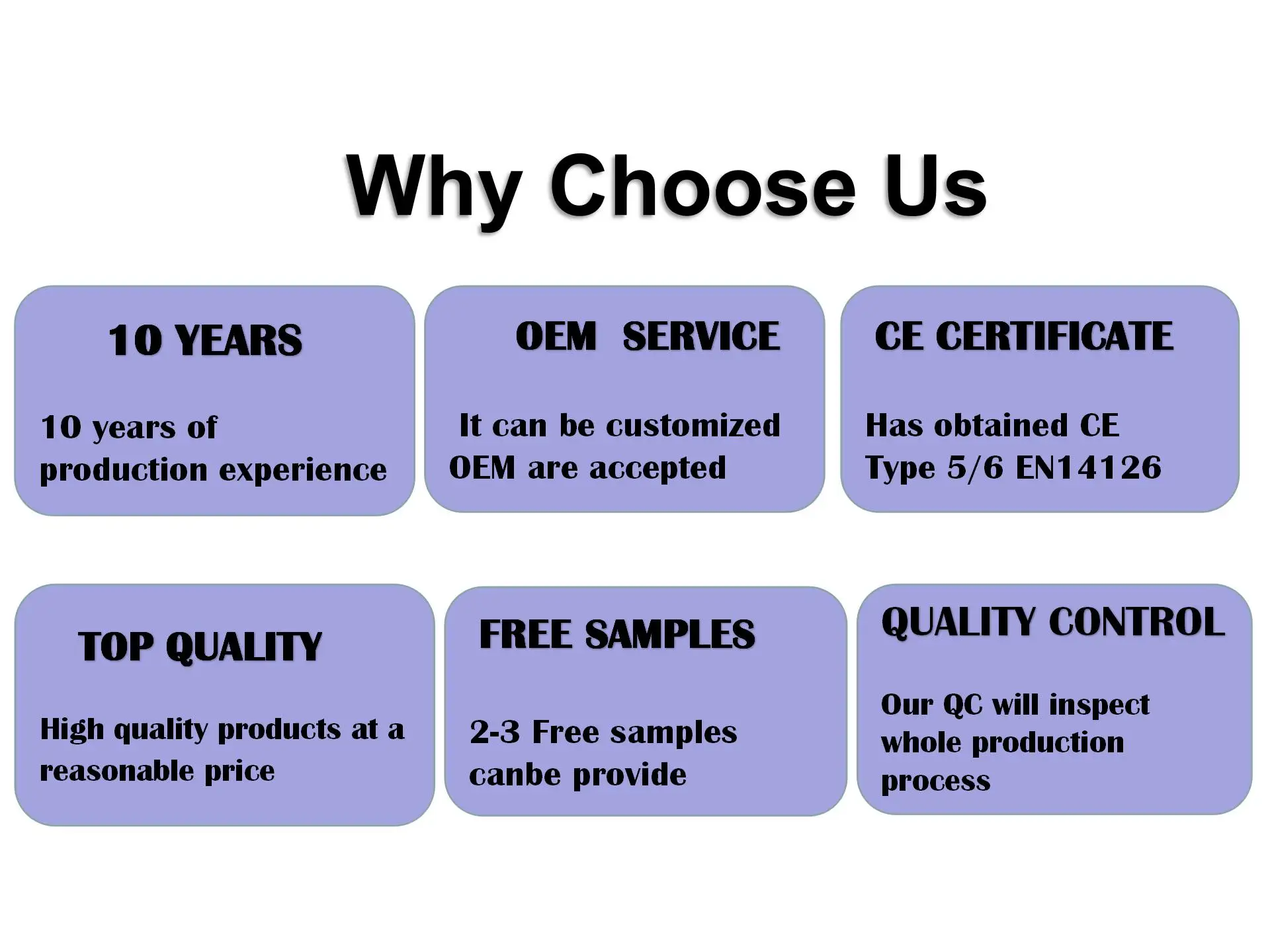 Why Choose Us

10 YEARS

10 years of production experience

OEM SERVICE

It can be customized OEM are accepted

CE CERTIFICATE

Has obtained CE Type 5/6 EN14126

TOP QUALITY

High quality products at a reasonable price

FREE SAMPLES

2-3 Free samples canbe provide

QUALITY CONTROL

Our QC will inspect whole production process